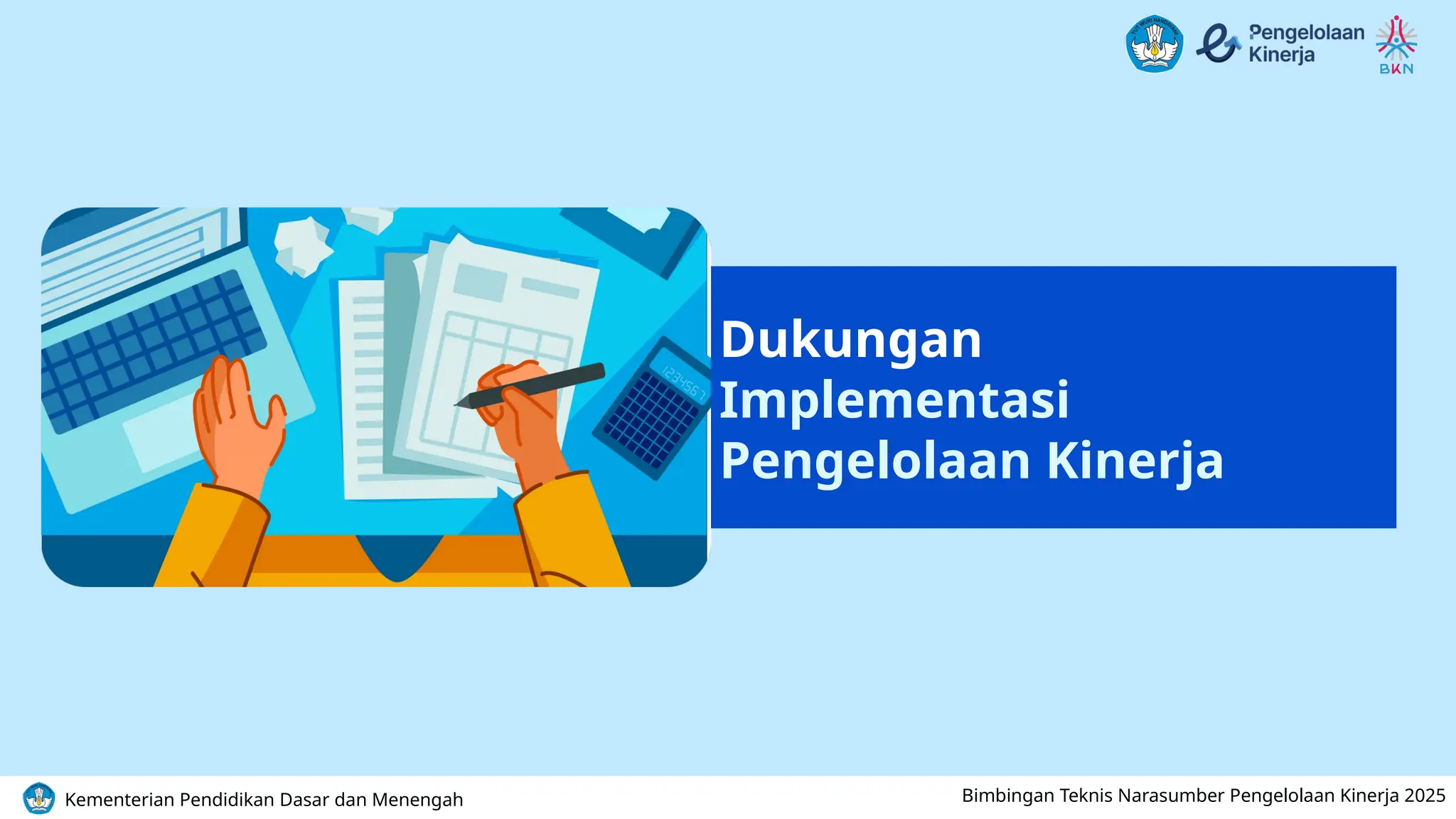 TUT WURI HANDAYANI

Pengelolaan Kinerja

BKN

1234567

Dukungan Implementasi Pengelolaan Kinerja

Kementerian Pendidikan Dasar dan Menengah

Bimbingan Teknis Narasumber Pengelolaan Kinerja 2025